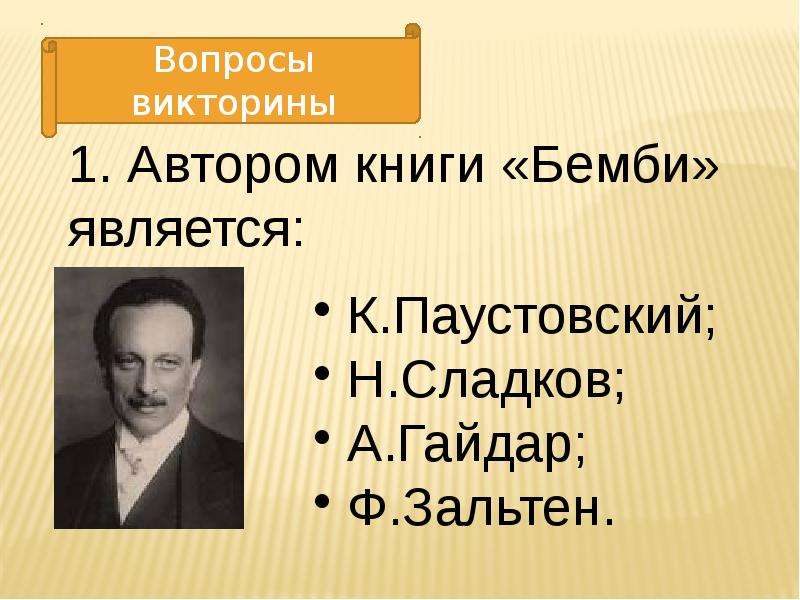 Вопросы викторины

1. Автором книги «Бемби» является:

• К.Паустовский;
• Н.Сладков;
• А.Гайдар;
• Ф.Зальтен.